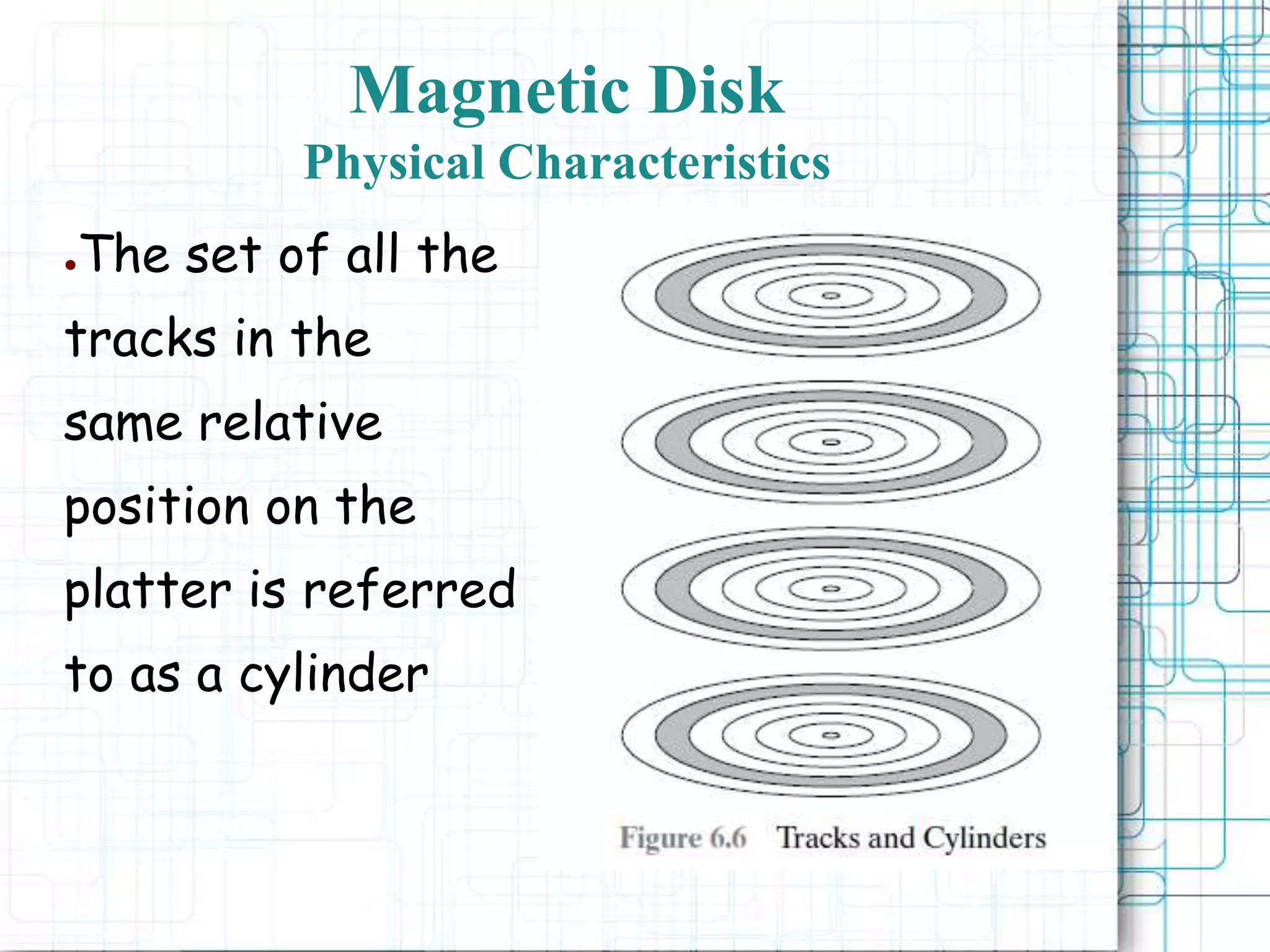 Magnetic Disk
Physical Characteristics

The set of all the tracks in the same relative position on the platter is referred to as a cylinder

Figure 6.6 Tracks and Cylinders